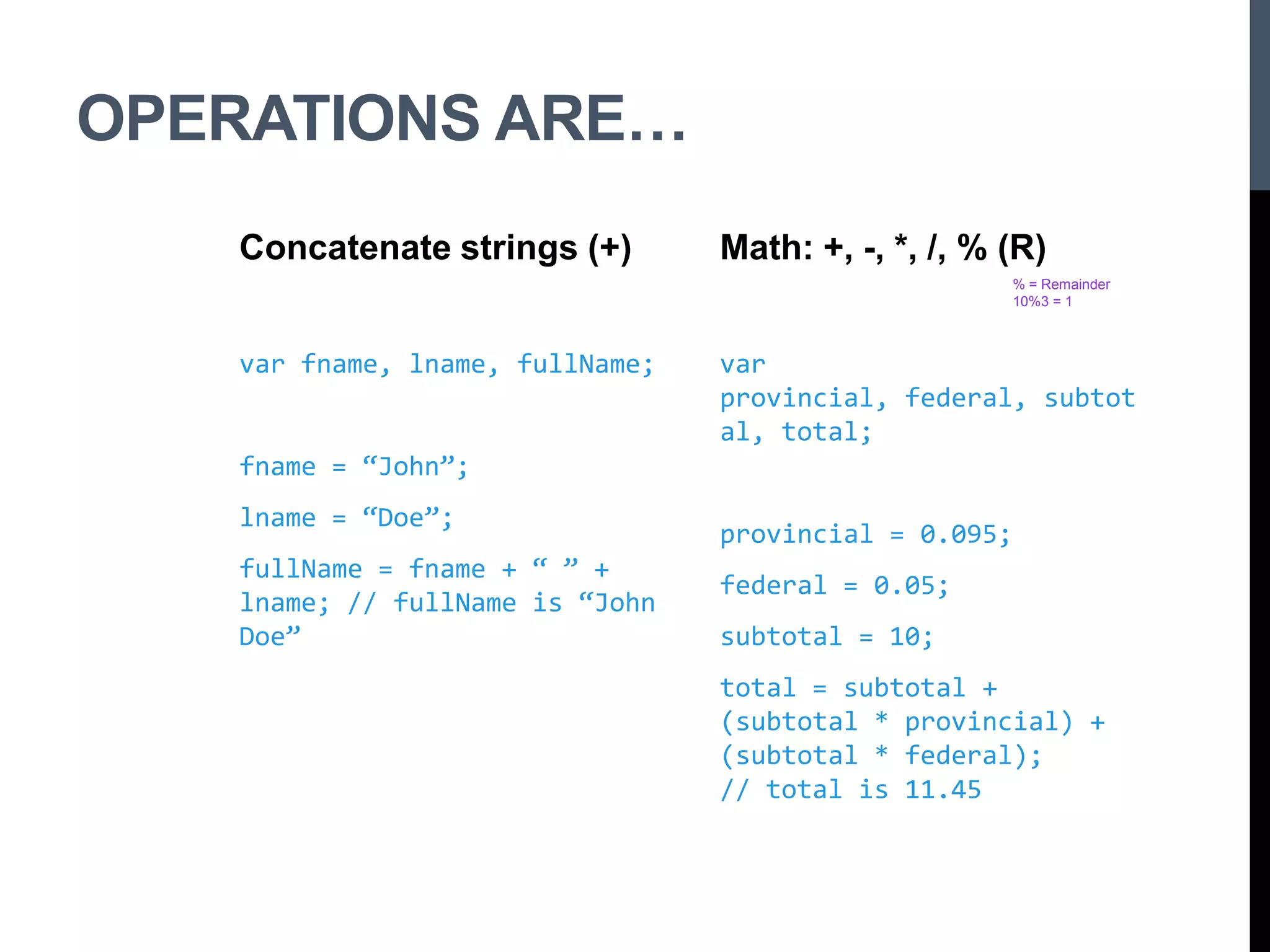 OPERATIONS ARE…

Concatenate strings (+)

var fname, lname, fullName;

fname = “John”;

lname = “Doe”;

fullName = fname + “ ” + lname; // fullName is “John Doe”

Math: +, -, *, /, % (R)

% = Remainder
10%3 = 1

var provincial, federal, subtotal, total;

provincial = 0.095;

federal = 0.05;

subtotal = 10;

total = subtotal + (subtotal * provincial) + (subtotal * federal);
// total is 11.45